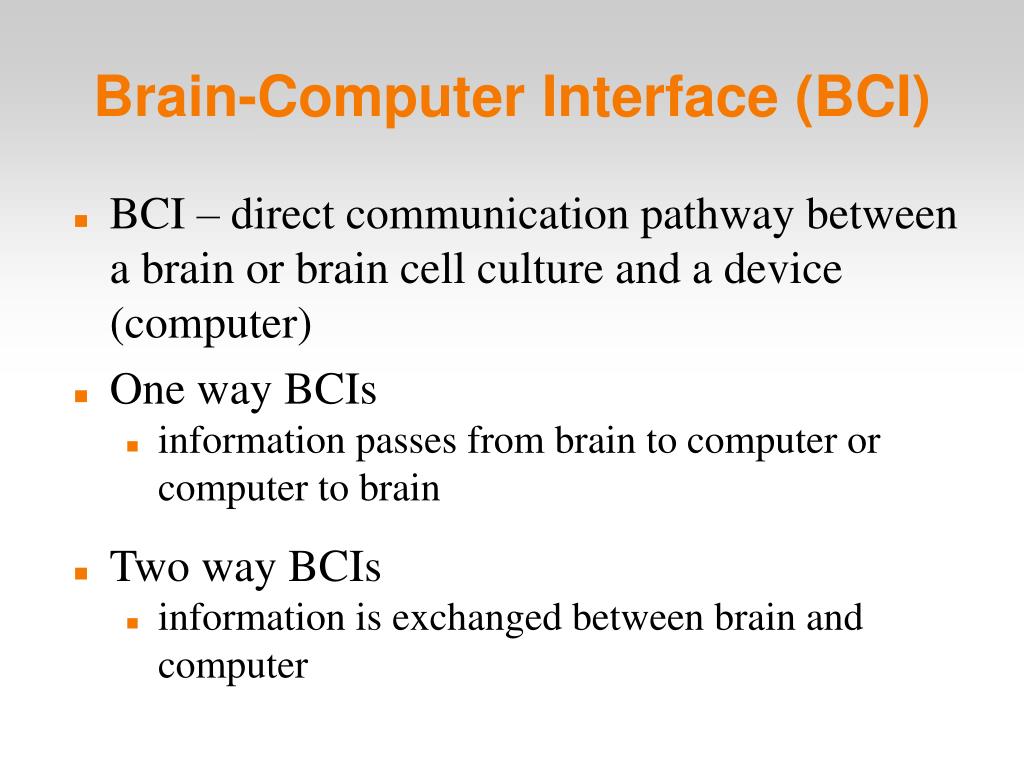 Brain-Computer Interface (BCI)

- BCI – direct communication pathway between a brain or brain cell culture and a device (computer)
- One way BCIs
  - information passes from brain to computer or computer to brain
- Two way BCIs
  - information is exchanged between brain and computer